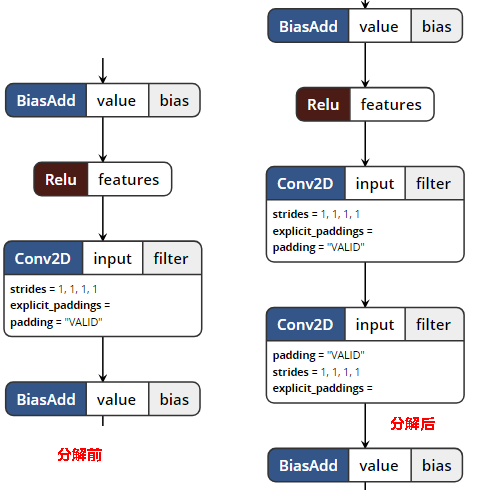 BiasAdd value bias

Relu features

Conv2D input filter

strides = 1, 1, 1, 1
explicit_paddings =
padding = "VALID"

BiasAdd value bias

分解前

BiasAdd value bias

Relu features

Conv2D input filter

strides = 1, 1, 1, 1
explicit_paddings =
padding = "VALID"

Conv2D input filter

padding = "VALID"
strides = 1, 1, 1, 1
explicit_paddings =

分解后

BiasAdd value bias